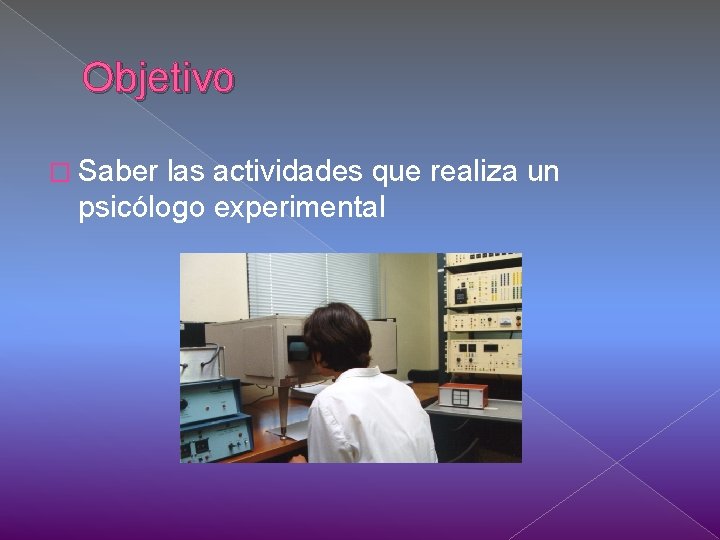 Objetivo

Saber las actividades que realiza un psicólogo experimental